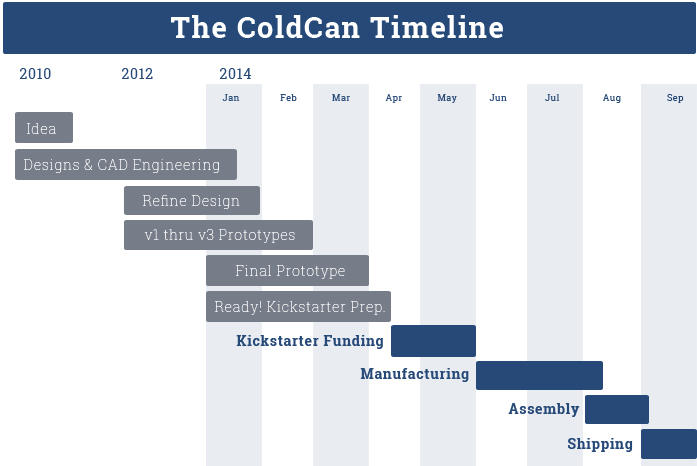 The ColdCan Timeline

2010 2012 2014

Jan Feb Mar Apr May Jun Jul Aug Sep

Idea

Designs & CAD Engineering

Refine Design

v1 thru v3 Prototypes

Final Prototype

Ready! Kickstarter Prep.

Kickstarter Funding

Manufacturing

Assembly

Shipping